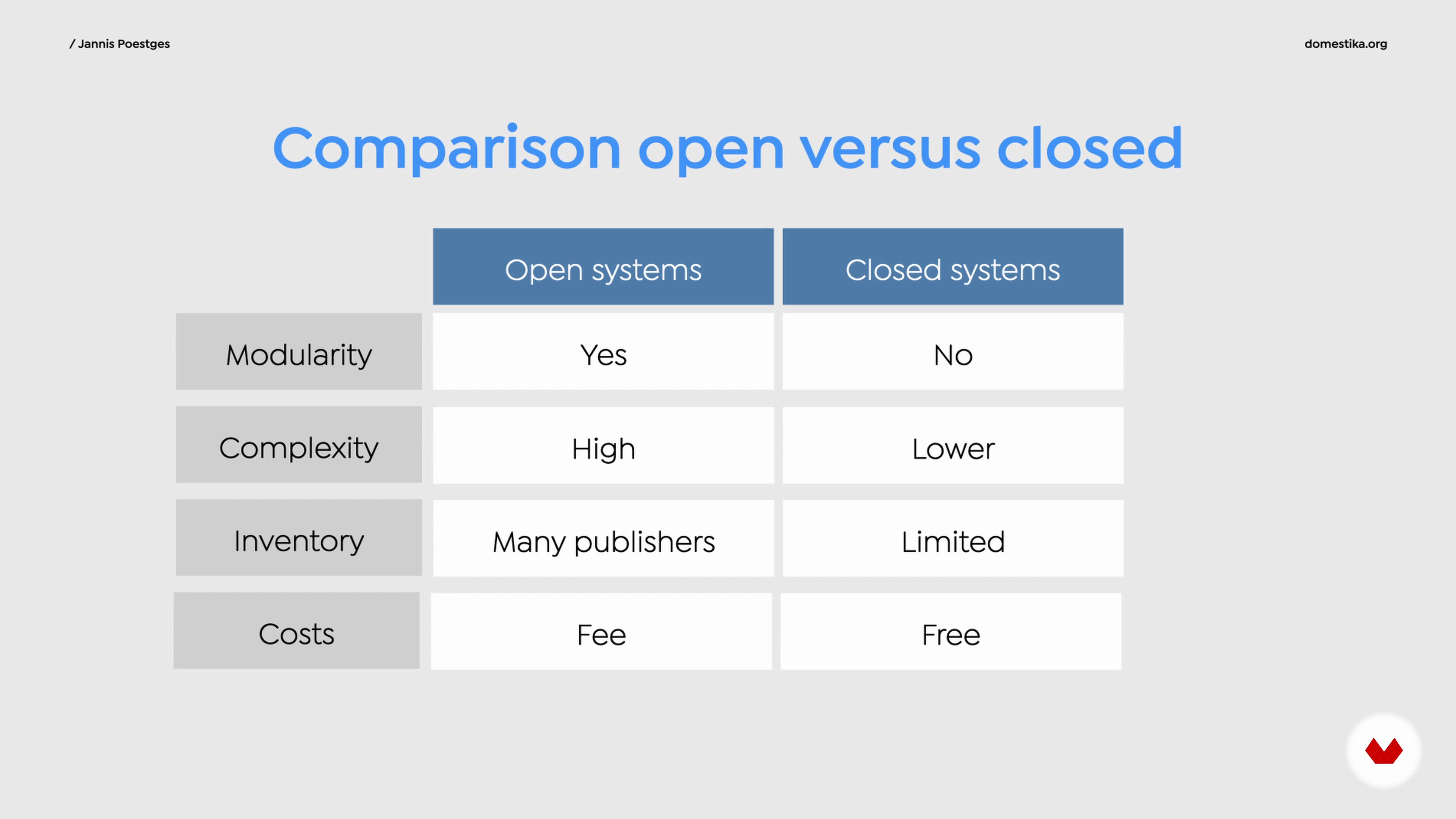 / Jannis Poestges

domestika.org

Comparison open versus closed

| | Open systems | Closed systems |
|---|---|---|
| Modularity | Yes | No |
| Complexity | High | Lower |
| Inventory | Many publishers | Limited |
| Costs | Fee | Free |